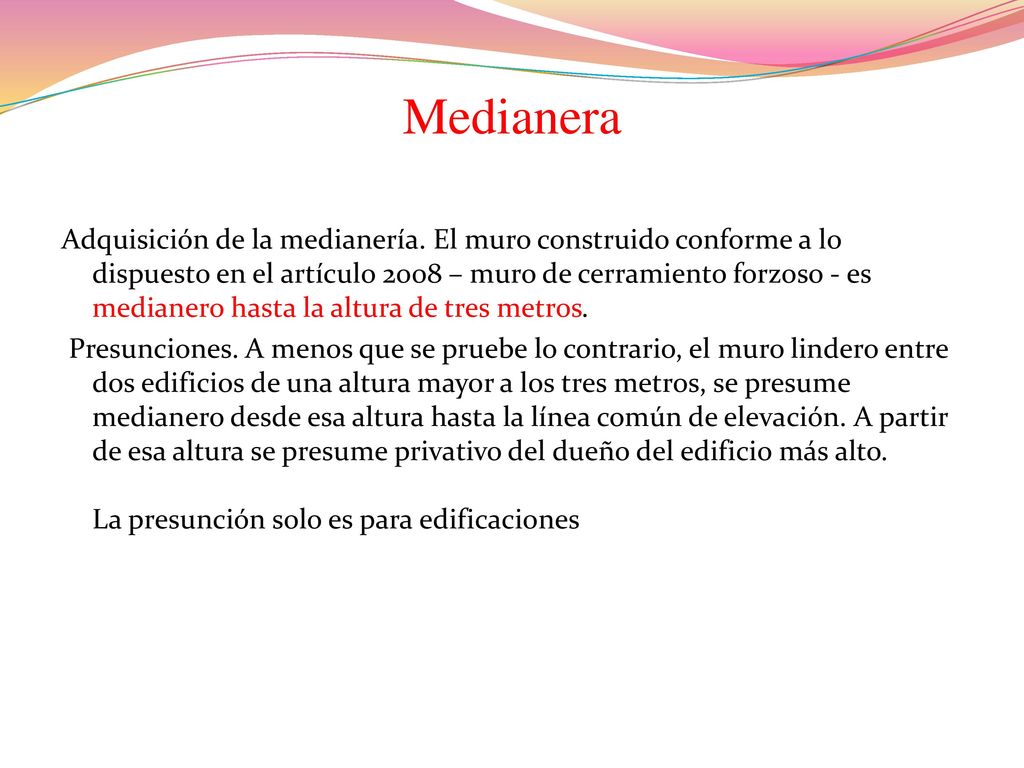 Medianera

Adquisición de la medianería. El muro construido conforme a lo dispuesto en el artículo 2008 – muro de cerramiento forzoso - es medianero hasta la altura de tres metros.

Presunciones. A menos que se pruebe lo contrario, el muro lindero entre dos edificios de una altura mayor a los tres metros, se presume medianero desde esa altura hasta la línea común de elevación. A partir de esa altura se presume privativo del dueño del edificio más alto.

La presunción solo es para edificaciones